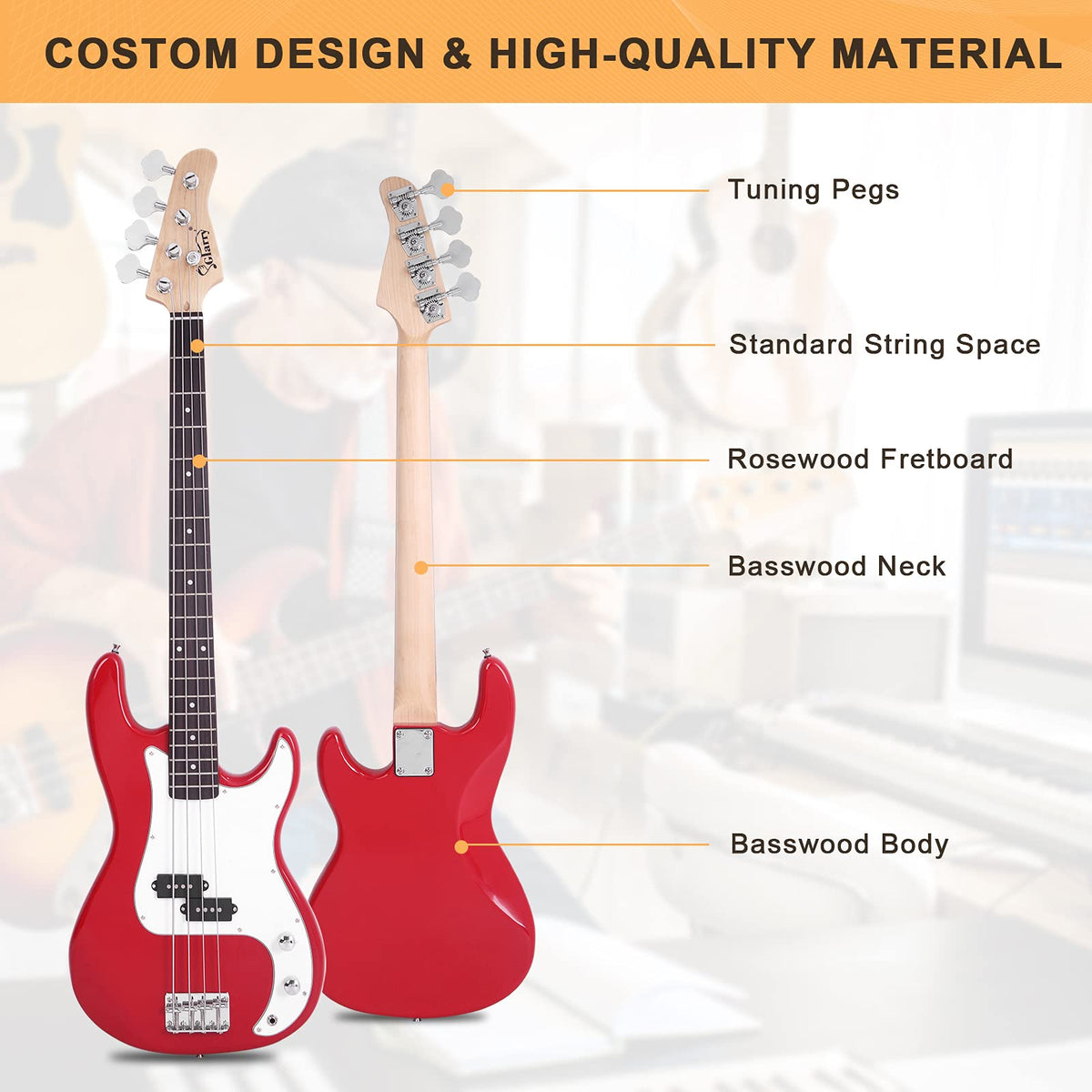 COSTOM DESIGN & HIGH-QUALITY MATERIAL

Glarry

Tuning Pegs

Standard String Space

Rosewood Fretboard

Basswood Neck

Basswood Body